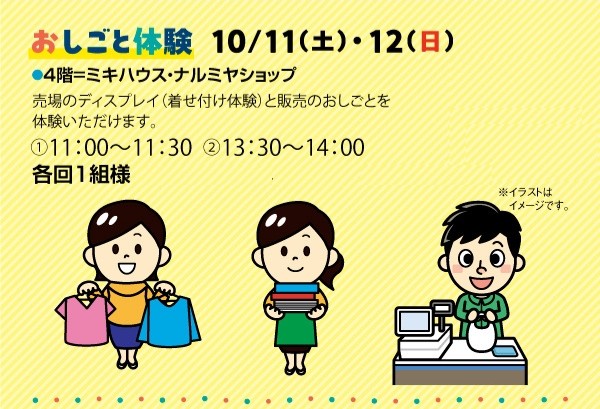 おしごと体験 10/11(土)・12(日)

●4階=ミキハウス・ナルミヤショップ

売場のディスプレイ(着せ付け体験)と販売のおしごとを体験いただけます。

①11:00～11:30 ②13:30～14:00

各回1組様

※イラストはイメージです。